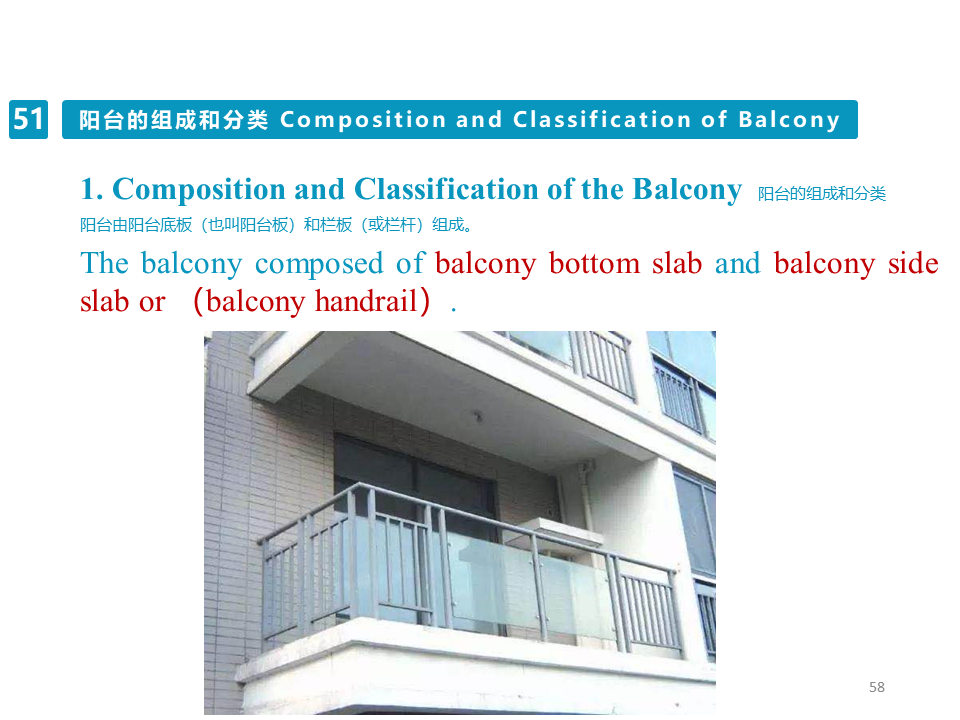 51 阳台的组成和分类 Composition and Classification of Balcony

1. Composition and Classification of the Balcony 阳台的组成和分类

阳台由阳台底板（也叫阳台板）和栏板（或栏杆）组成。

The balcony composed of balcony bottom slab and balcony side slab or （balcony handrail）.

58